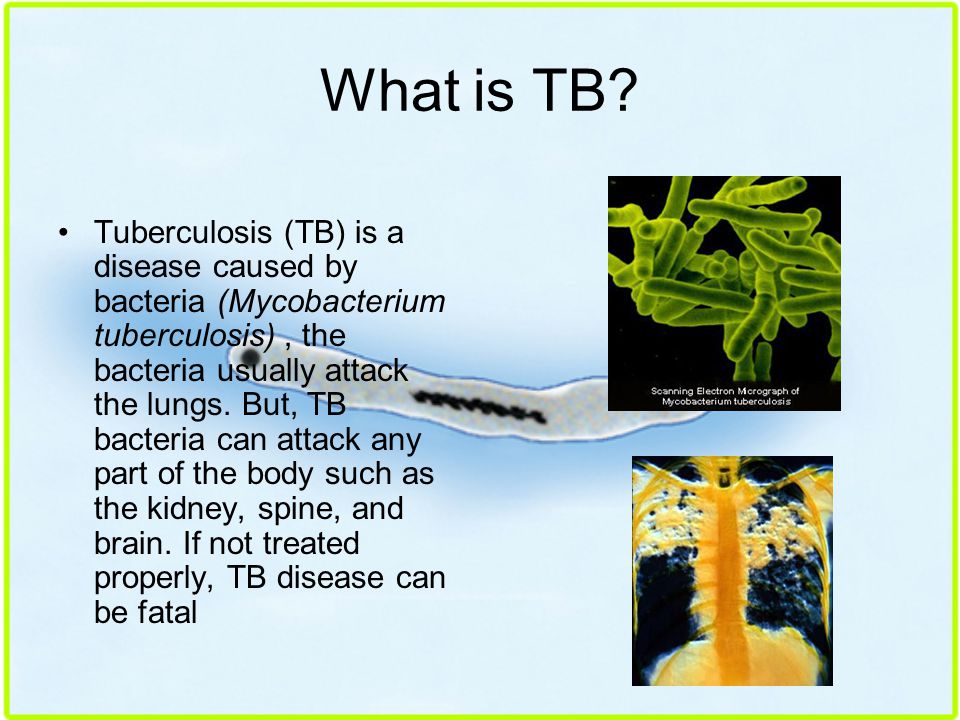 What is TB?

• Tuberculosis (TB) is a disease caused by bacteria (Mycobacterium tuberculosis) , the bacteria usually attack the lungs. But, TB bacteria can attack any part of the body such as the kidney, spine, and brain. If not treated properly, TB disease can be fatal

Scanning Electron Micrograph of Mycobacterium tuberculosis